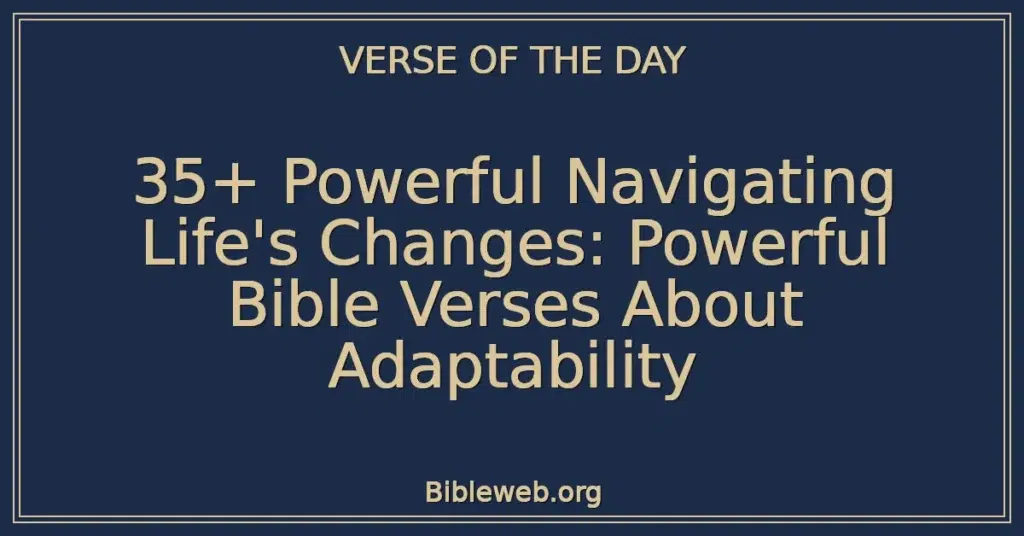 VERSE OF THE DAY

35+ Powerful Navigating Life's Changes: Powerful Bible Verses About Adaptability

Bibleweb.org